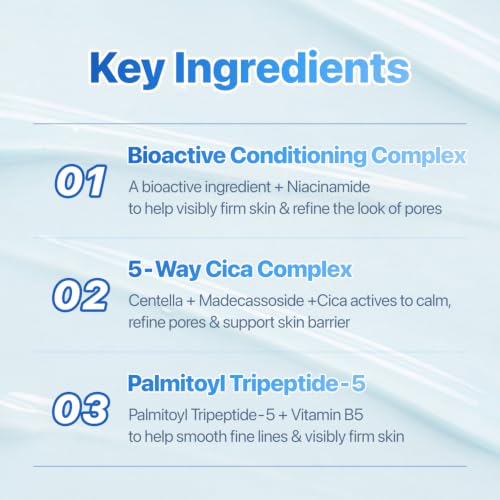 Key Ingredients

01
Bioactive Conditioning Complex
A bioactive ingredient + Niacinamide
to help visibly firm skin & refine the look of pores

02
5 - Way Cica Complex
Centella + Madecassoside +Cica actives to calm, refine pores & support skin barrier

03
Palmitoyl Tripeptide - 5
Palmitoyl Tripeptide - 5 + Vitamin B5
to help smooth fine lines & visibly firm skin